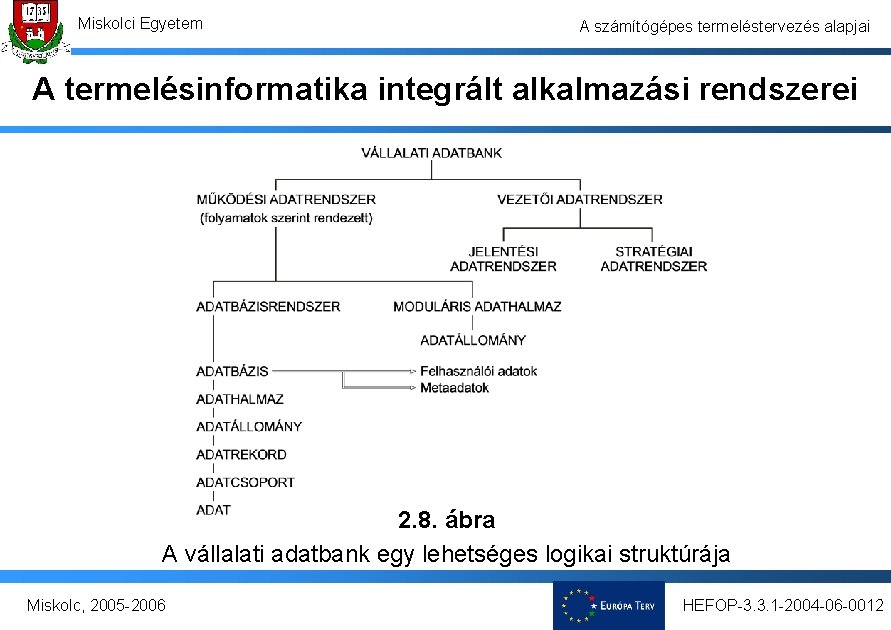 1735

Miskolci Egyetem

A számítógépes termeléstervezés alapjai

A termelésinformatika integrált alkalmazási rendszerei

VÁLLALATI ADATBANK

MŰKÖDÉSI ADATRENDSZER
(folyamatok szerint rendezett)

VEZETŐI ADATRENDSZER

JELENTÉSI ADATRENDSZER

STRATÉGIAI ADATRENDSZER

ADATBÁZISRENDSZER

MODULÁRIS ADATHALMAZ

ADATÁLLOMÁNY

ADATBÁZIS

Felhasználói adatok

Metaadatok

ADATHALMAZ

ADATÁLLOMÁNY

ADATREKORD

ADATCSOPORT

ADAT

2.8. ábra

A vállalati adatbank egy lehetséges logikai struktúrája

Miskolc, 2005-2006

EURÓPA TERV

HEFOP-3.3.1-2004-06-0012